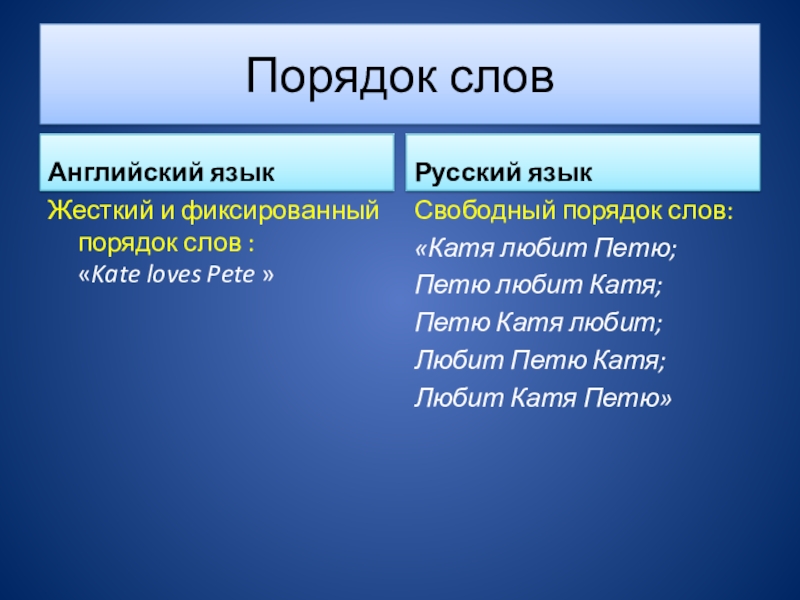 Порядок слов

Английский язык

Жесткий и фиксированный порядок слов : «Kate loves Pete »

Русский язык

Свободный порядок слов:

«Катя любит Петю;

Петю любит Катя;

Петю Катя любит;

Любит Петю Катя;

Любит Катя Петю»